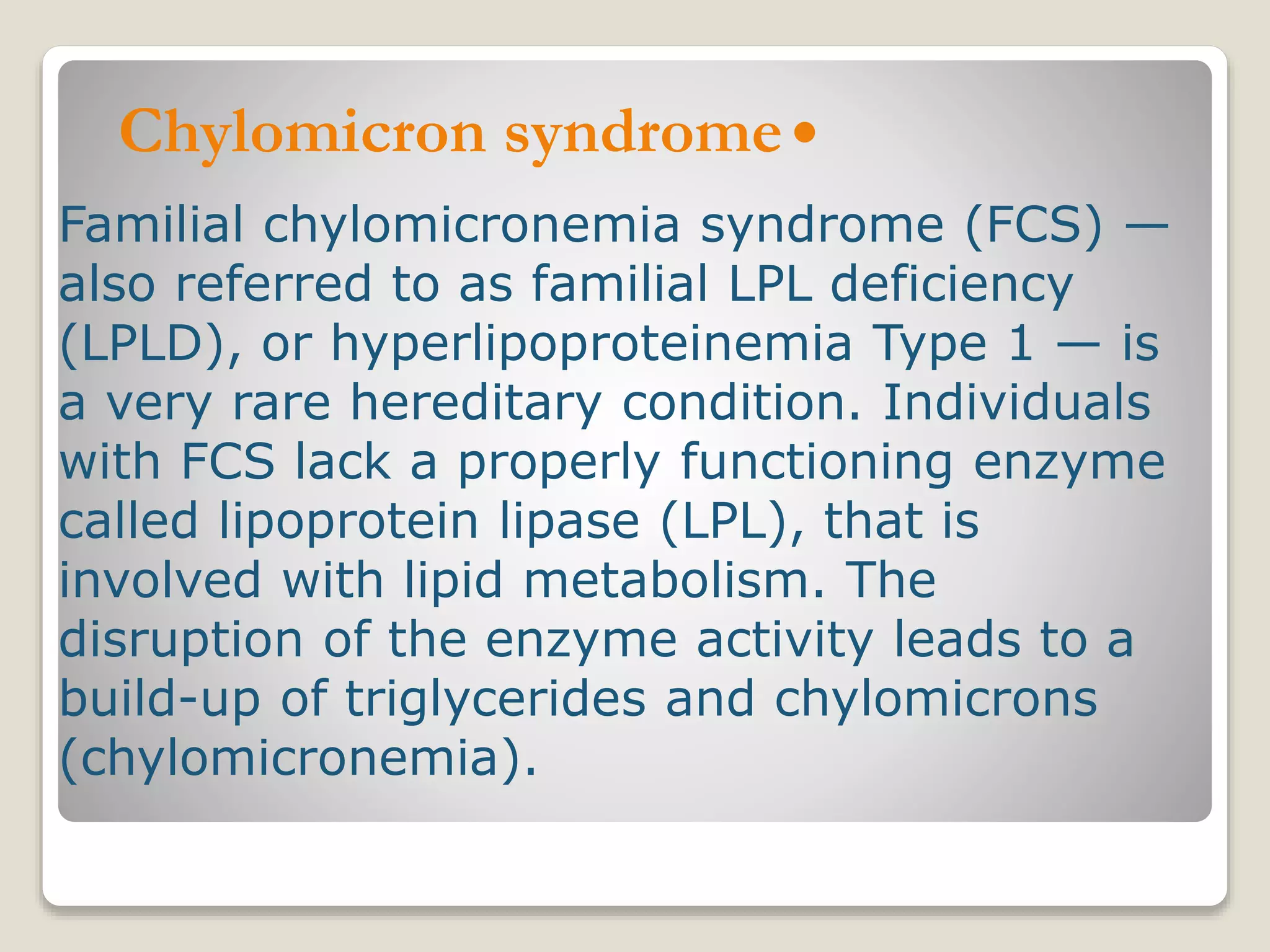 Chylomicron syndrome •

Familial chylomicronemia syndrome (FCS) — also referred to as familial LPL deficiency (LPLD), or hyperlipoproteinemia Type 1 — is a very rare hereditary condition. Individuals with FCS lack a properly functioning enzyme called lipoprotein lipase (LPL), that is involved with lipid metabolism. The disruption of the enzyme activity leads to a build-up of triglycerides and chylomicrons (chylomicronemia).